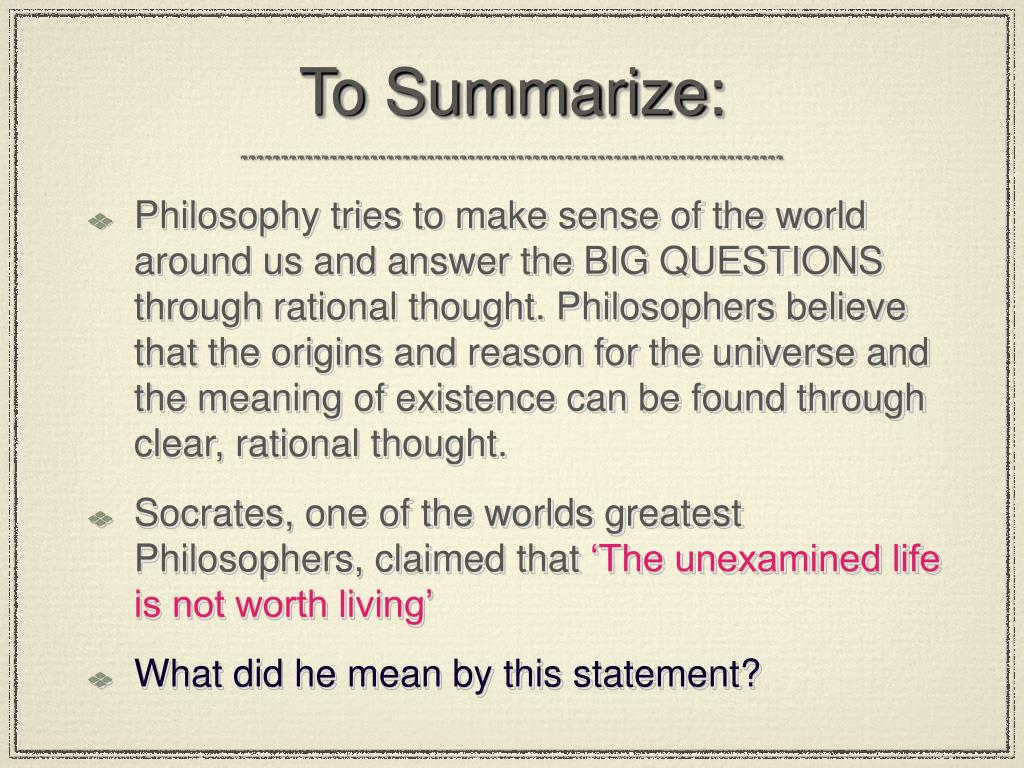 To Summarize:

Philosophy tries to make sense of the world around us and answer the BIG QUESTIONS through rational thought. Philosophers believe that the origins and reason for the universe and the meaning of existence can be found through clear, rational thought.

Socrates, one of the worlds greatest Philosophers, claimed that ‘The unexamined life is not worth living’

What did he mean by this statement?